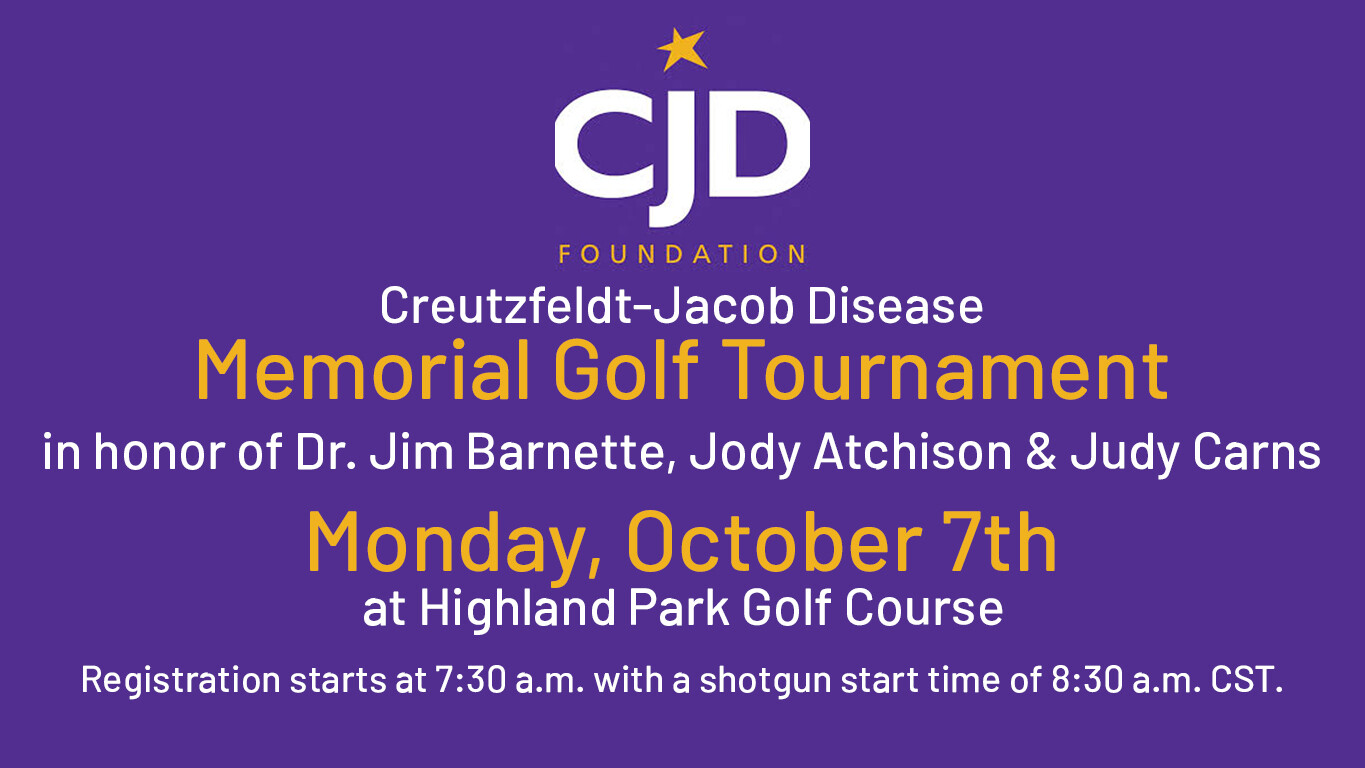 CJD

FOUNDATION

Creutzfeldt-Jacob Disease

Memorial Golf Tournament

in honor of Dr. Jim Barnette, Jody Atchison & Judy Carns

Monday, October 7th

at Highland Park Golf Course

Registration starts at 7:30 a.m. with a shotgun start time of 8:30 a.m. CST.